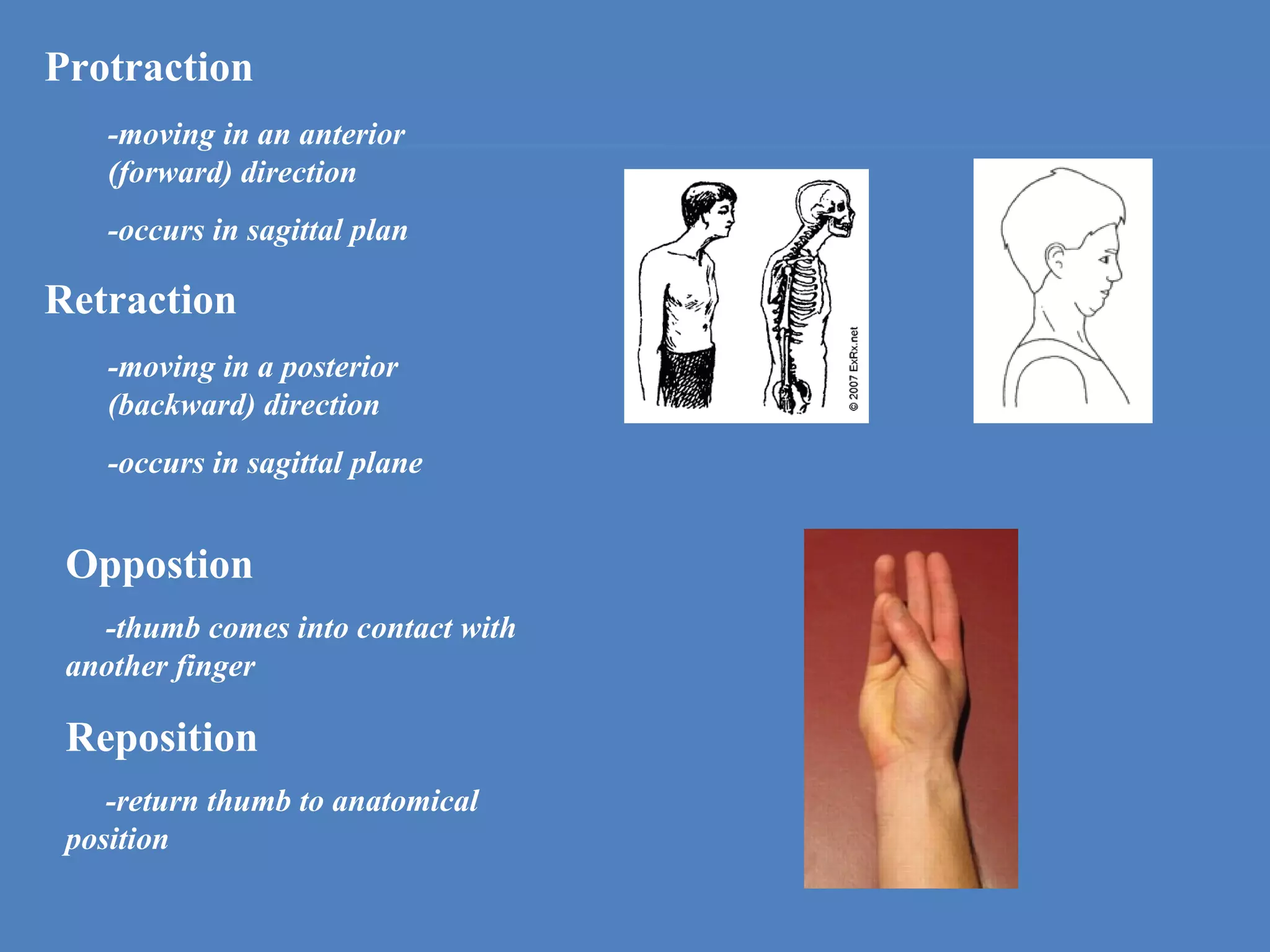 Protraction

-moving in an anterior (forward) direction

-occurs in sagittal plan

Retraction

-moving in a posterior (backward) direction

-occurs in sagittal plane

© 2007 ExRx.net

Oppostion

-thumb comes into contact with another finger

Reposition

-return thumb to anatomical position